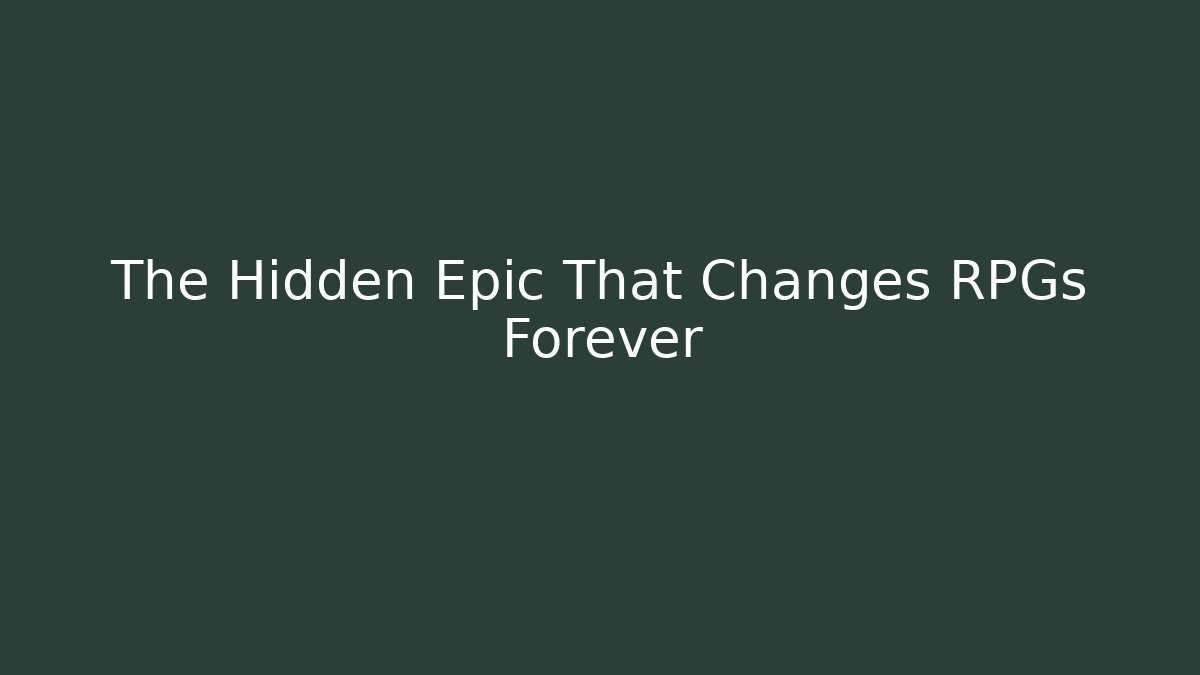 The Hidden Epic That Changes RPGs Forever